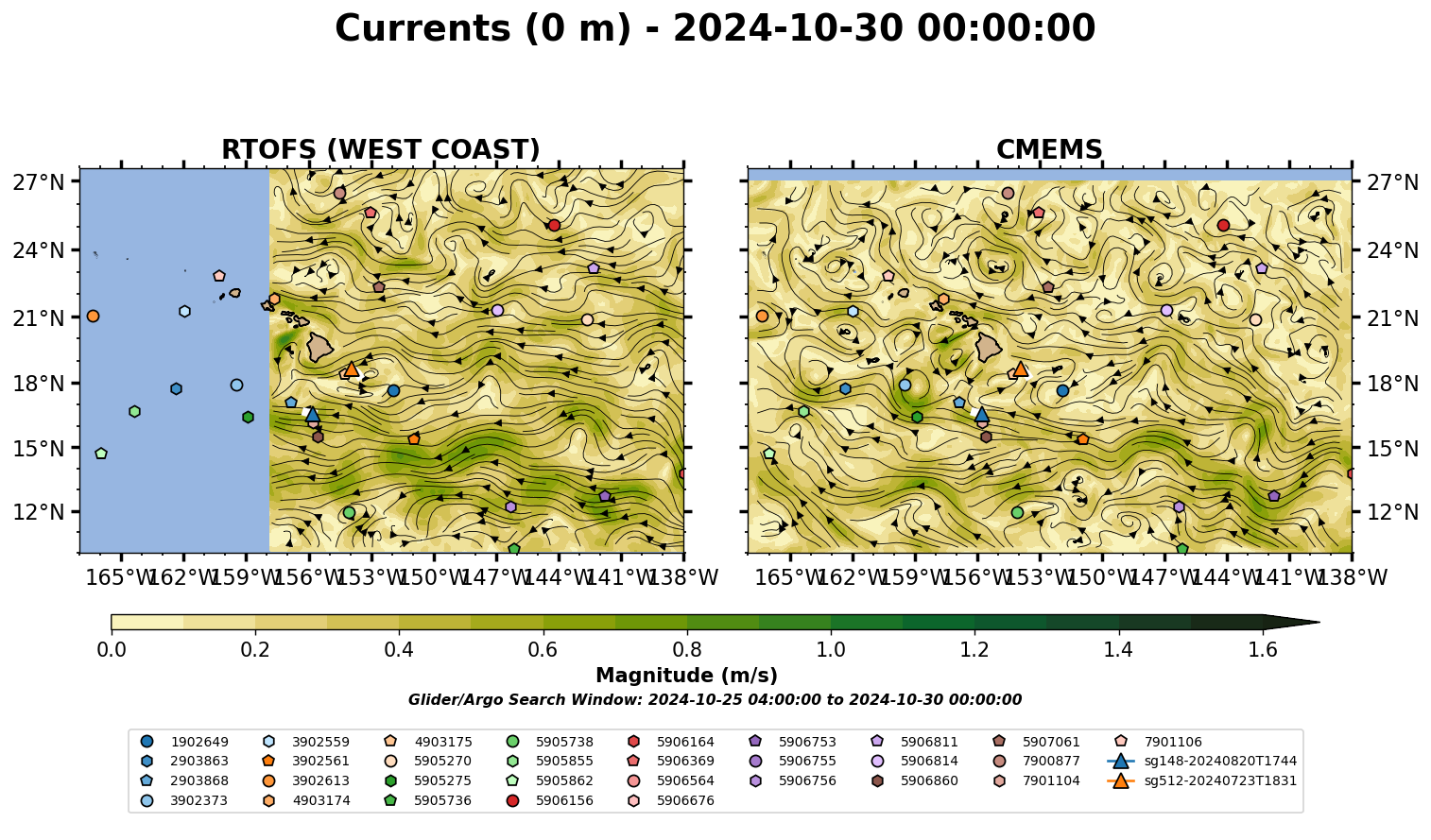 Currents (0 m) - 2024-10-30 00:00:00

RTOFS (WEST COAST)

27°N
24°N
21°N
18°N
15°N
12°N

165°W 162°W 159°W 156°W 153°W 150°W 147°W 144°W 141°W 138°W

CMEMS

27°N
24°N
21°N
18°N
15°N
12°N

165°W 162°W 159°W 156°W 153°W 150°W 147°W 144°W 141°W 138°W

0.0 0.2 0.4 0.6 0.8 1.0 1.2 1.4 1.6

Magnitude (m/s)

Glider/Argo Search Window: 2024-10-25 04:00:00 to 2024-10-30 00:00:00

1902649
2903863
2903868
3902373
3902559
3902561
3902613
4903174
4903175
5905270
5905275
5905736
5905738
5905855
5905862
5906156
5906164
5906369
5906564
5906676
5906753
5906755
5906756
5906811
5906814
5906860
5907061
7900877
7901104
7901106
sg148-20240820T1744
sg512-20240723T1831